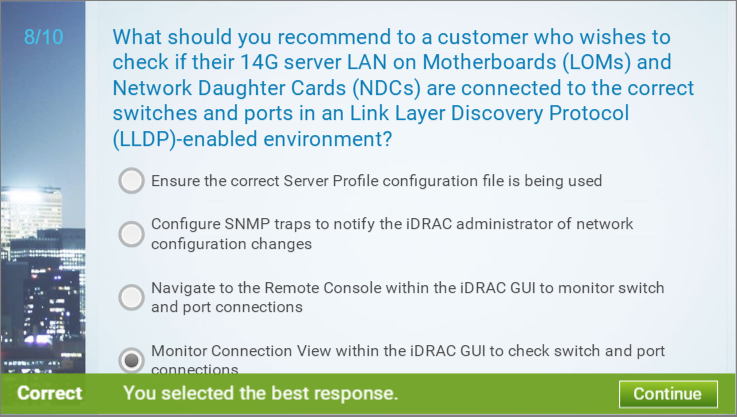 8/10

What should you recommend to a customer who wishes to check if their 14G server LAN on Motherboards (LOMs) and Network Daughter Cards (NDCs) are connected to the correct switches and ports in an Link Layer Discovery Protocol (LLDP)-enabled environment?

Ensure the correct Server Profile configuration file is being used

Configure SNMP traps to notify the iDRAC administrator of network configuration changes

Navigate to the Remote Console within the iDRAC GUI to monitor switch and port connections

Monitor Connection View within the iDRAC GUI to check switch and port connections

Correct You selected the best response. Continue